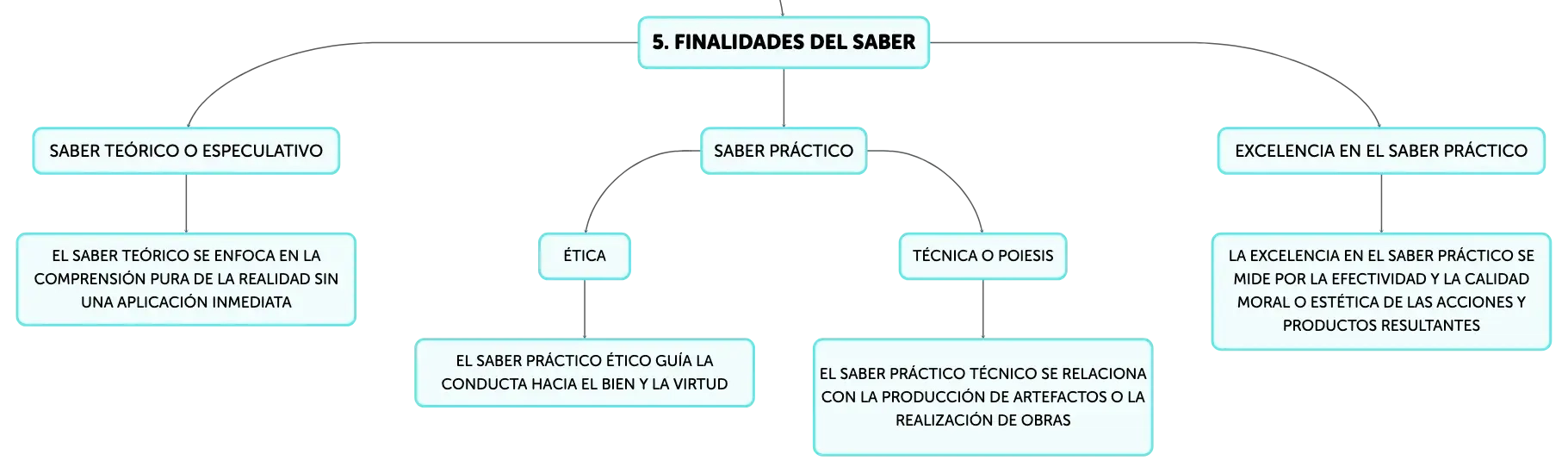 5. FINALIDADES DEL SABER

SABER TEÓRICO O ESPECULATIVO

EL SABER TEÓRICO SE ENFOCA EN LA COMPRENSIÓN PURA DE LA REALIDAD SIN UNA APLICACIÓN INMEDIATA

SABER PRÁCTICO

ÉTICA

EL SABER PRÁCTICO ÉTICO GUÍA LA CONDUCTA HACIA EL BIEN Y LA VIRTUD

TÉCNICA O POIESIS

EL SABER PRÁCTICO TÉCNICO SE RELACIONA CON LA PRODUCCIÓN DE ARTEFACTOS O LA REALIZACIÓN DE OBRAS

EXCELENCIA EN EL SABER PRÁCTICO

LA EXCELENCIA EN EL SABER PRÁCTICO SE MIDE POR LA EFECTIVIDAD Y LA CALIDAD MORAL O ESTÉTICA DE LAS ACCIONES Y PRODUCTOS RESULTANTES